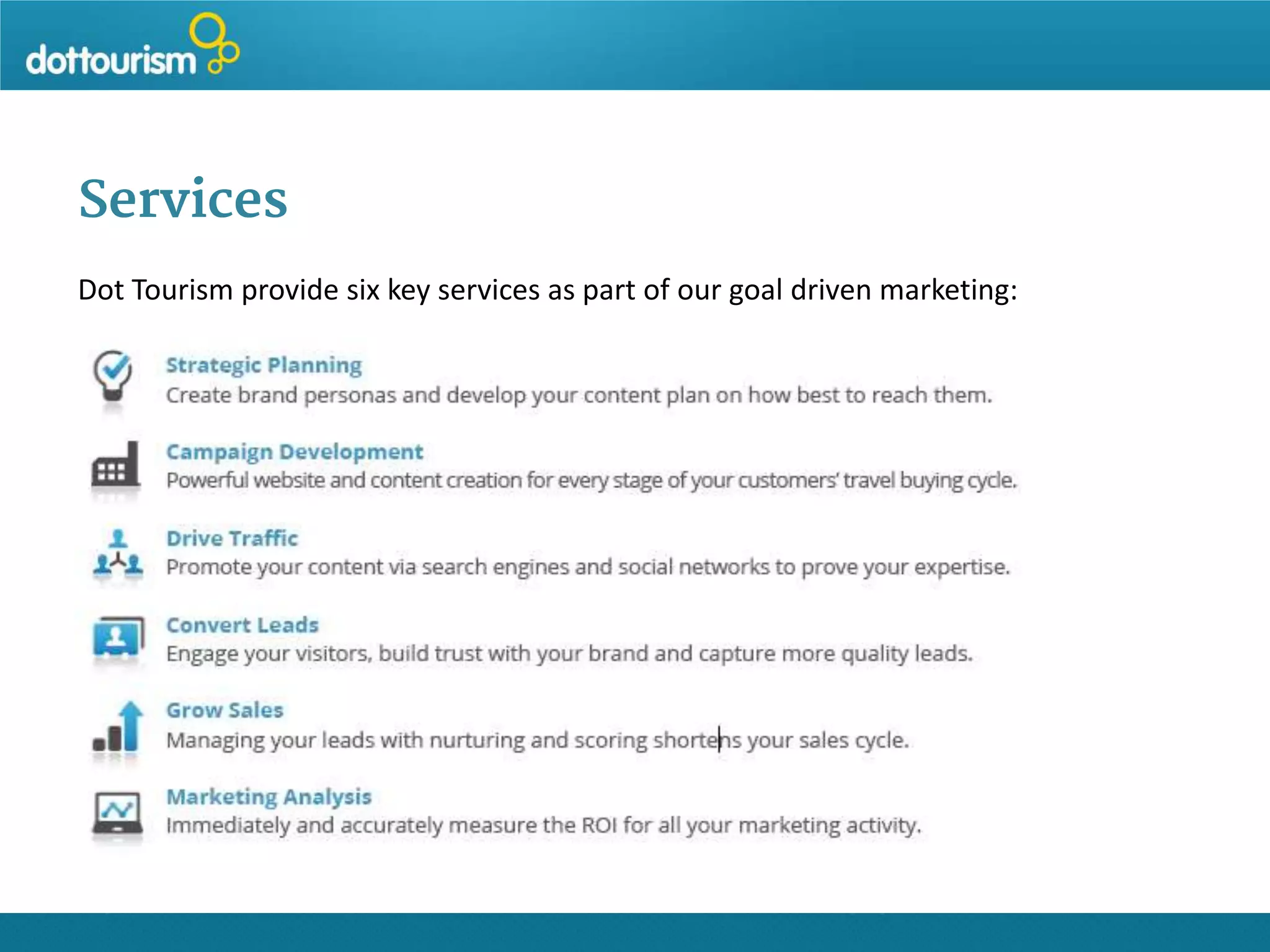 dottourism

Services

Dot Tourism provide six key services as part of our goal driven marketing:

Strategic Planning
Create brand personas and develop your content plan on how best to reach them.

Campaign Development
Powerful website and content creation for every stage of your customers' travel buying cycle.

Drive Traffic
Promote your content via search engines and social networks to prove your expertise.

Convert Leads
Engage your visitors, build trust with your brand and capture more quality leads.

Grow Sales
Managing your leads with nurturing and scoring shortens your sales cycle.

Marketing Analysis
Immediately and accurately measure the ROI for all your marketing activity.